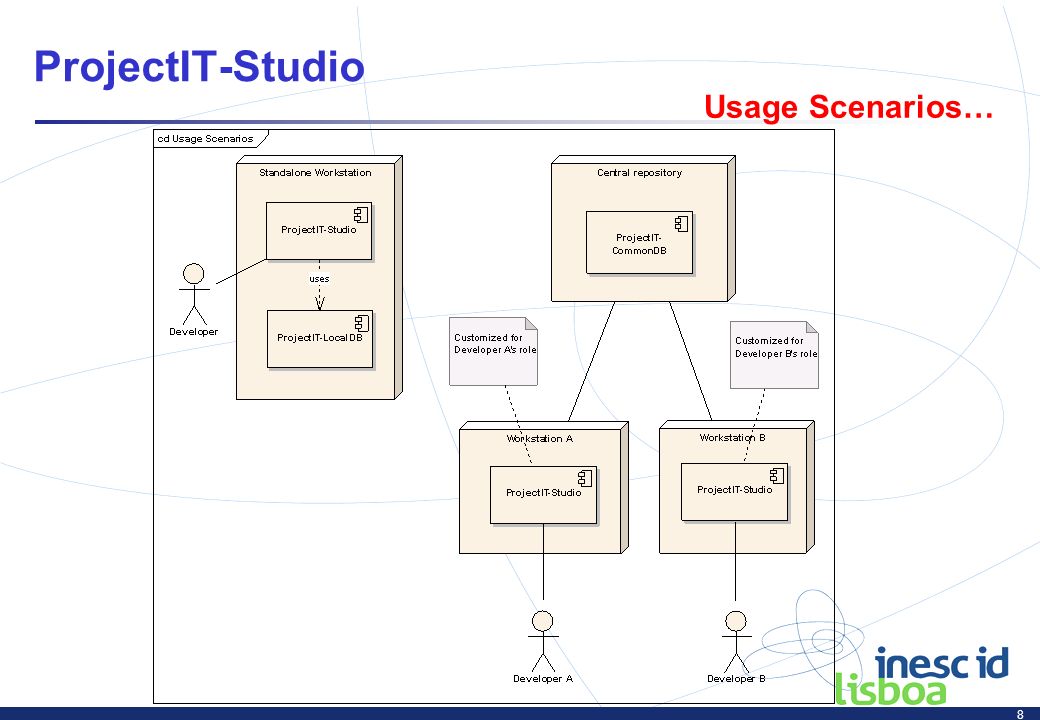 ProjectIT-Studio

Usage Scenarios…

cd Usage Scenarios

Standalone Workstation

ProjectIT-Studio

uses

ProjectIT-LocalDB

Developer

Central repository

ProjectIT-CommonDB

Customized for Developer A's role

Customized for Developer B's role

Workstation A

ProjectIT-Studio

Workstation B

ProjectIT-Studio

Developer A

Developer B

inesc id lisboa

8